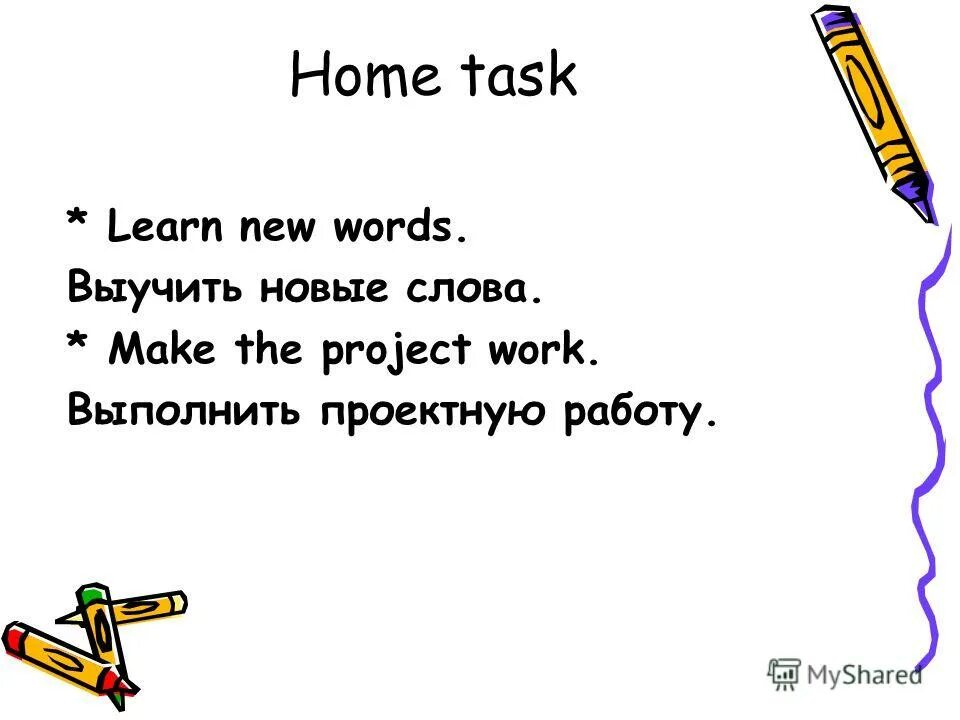 Home task

* Learn new words.
Выучить новые слова.
* Make the project work.
Выполнить проектную работу.

MyShared